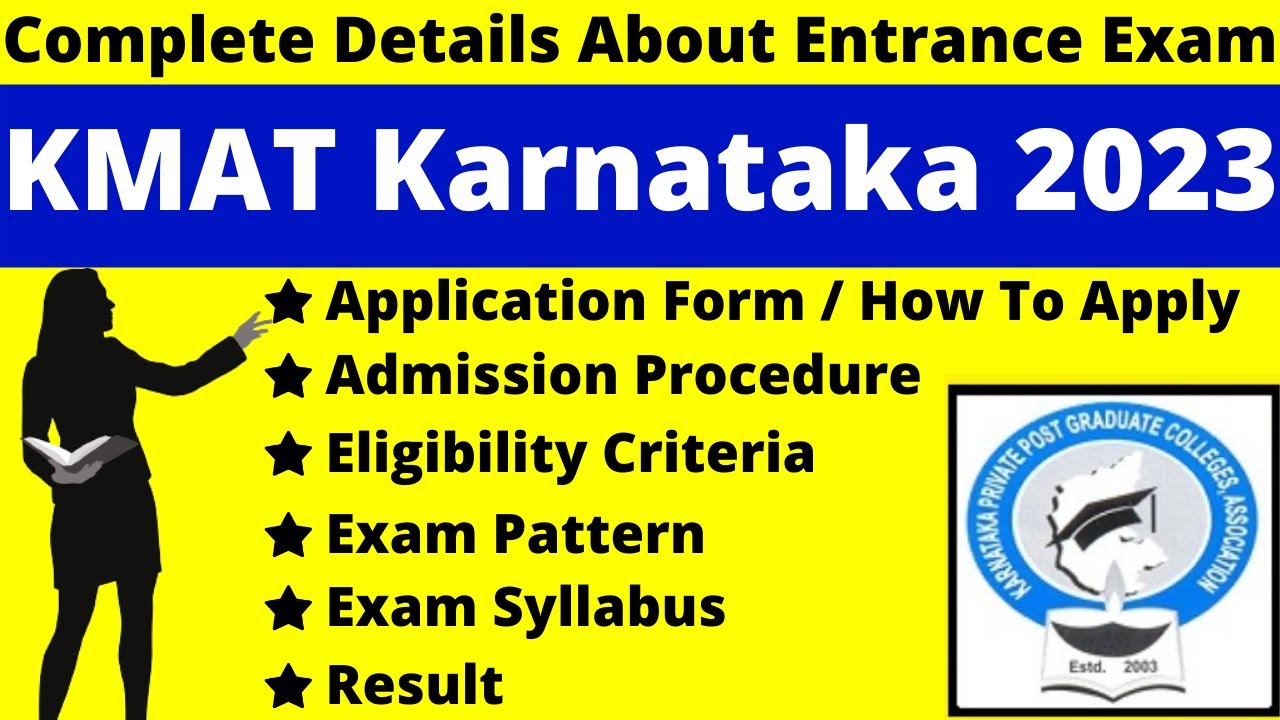 Complete Details About Entrance Exam

KMAT Karnataka 2023

★ Application Form / How To Apply
★ Admission Procedure
★ Eligibility Criteria
★ Exam Pattern
★ Exam Syllabus
★ Result

KARNATAKA PRIVATE POST GRADUATE COLLEGES ASSOCIATION
Estd. 2003